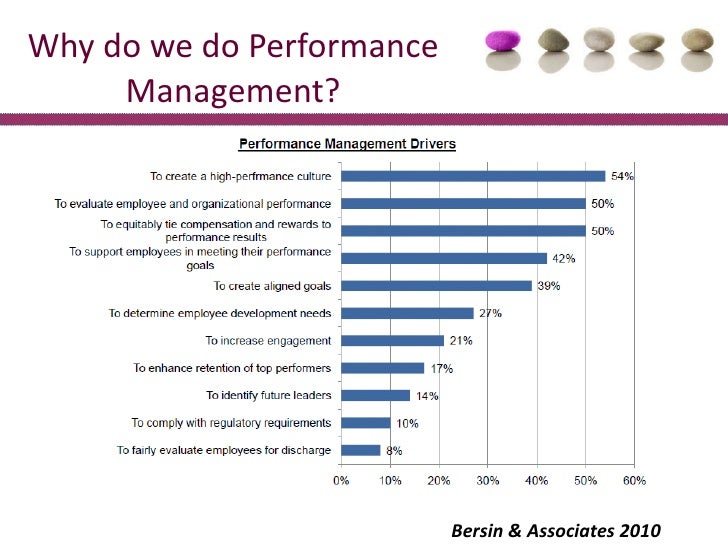 Why do we do Performance Management?

Performance Management Drivers

To create a high-perfrmance culture 54%
To evaluate employee and organizational performance 50%
To equitably tie compensation and rewards to performance results 50%
To support employees in meeting their performance goals 42%
To create aligned goals 39%
To determine employee development needs 27%
To increase engagement 21%
To enhance retention of top performers 17%
To identify future leaders 14%
To comply with regulatory requirements 10%
To fairly evaluate employees for discharge 8%

0% 10% 20% 30% 40% 50% 60%

Bersin & Associates 2010